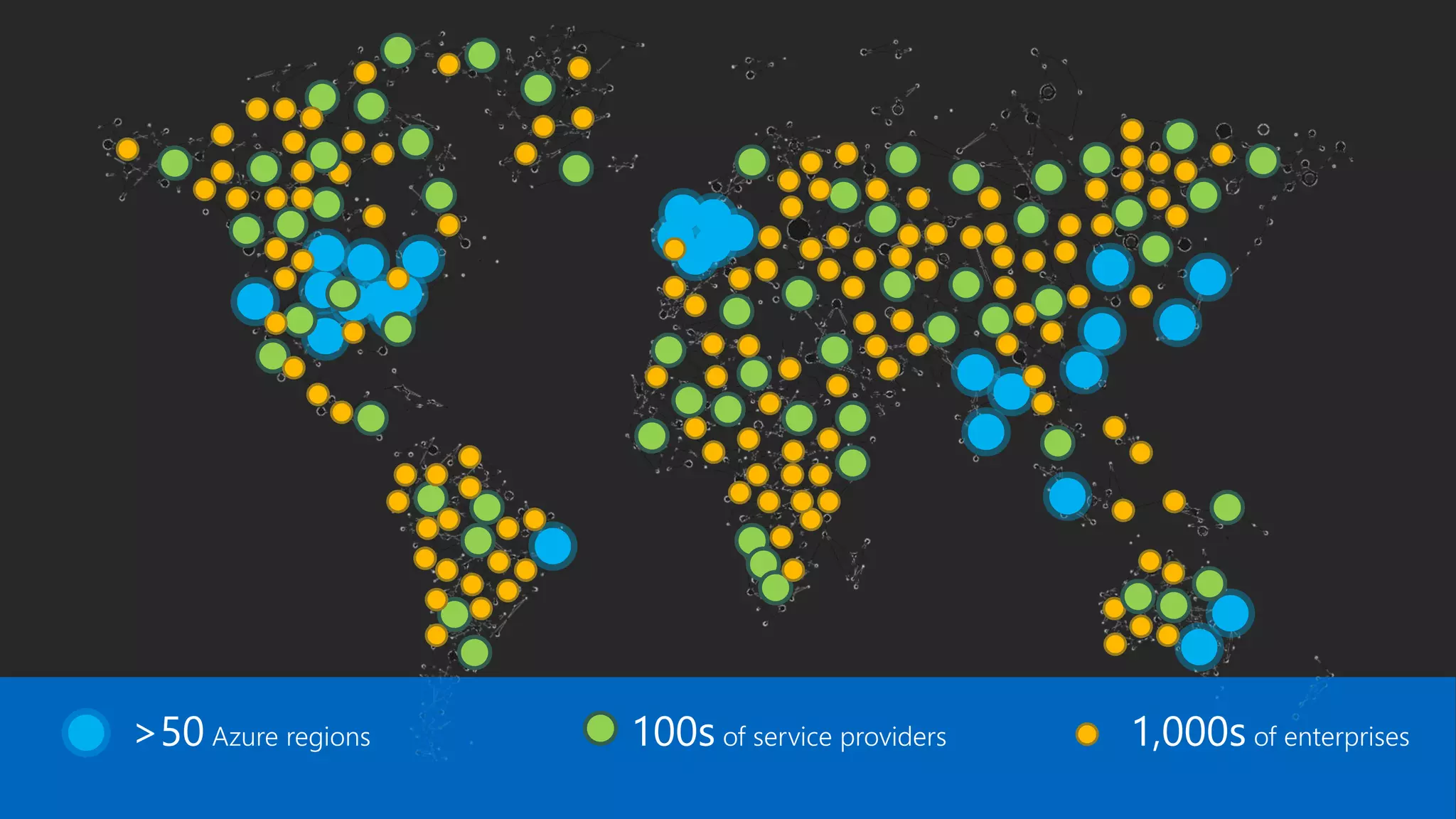 >50 Azure regions

100s of service providers

1,000s of enterprises